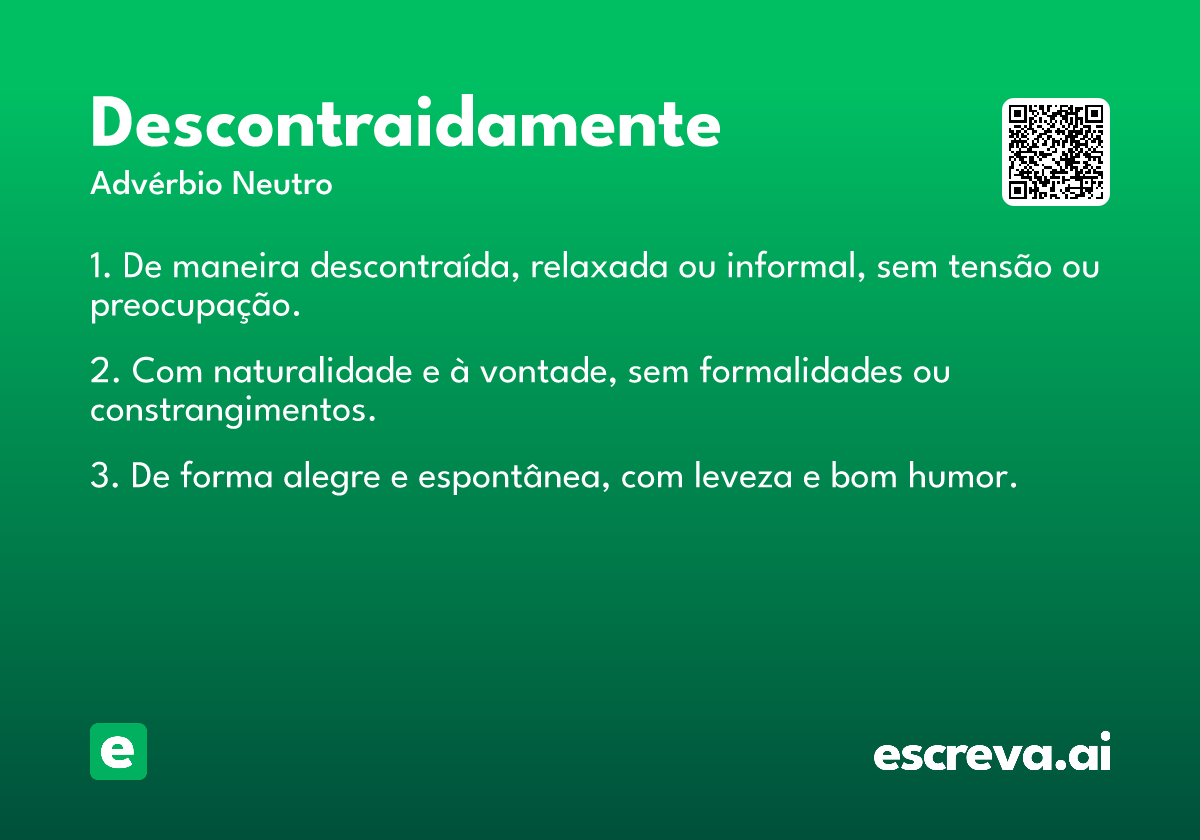 Descontraidamente

Advérbio Neutro

1. De maneira descontraída, relaxada ou informal, sem tensão ou preocupação.

2. Com naturalidade e à vontade, sem formalidades ou constrangimentos.

3. De forma alegre e espontânea, com leveza e bom humor.

e

escreva.ai